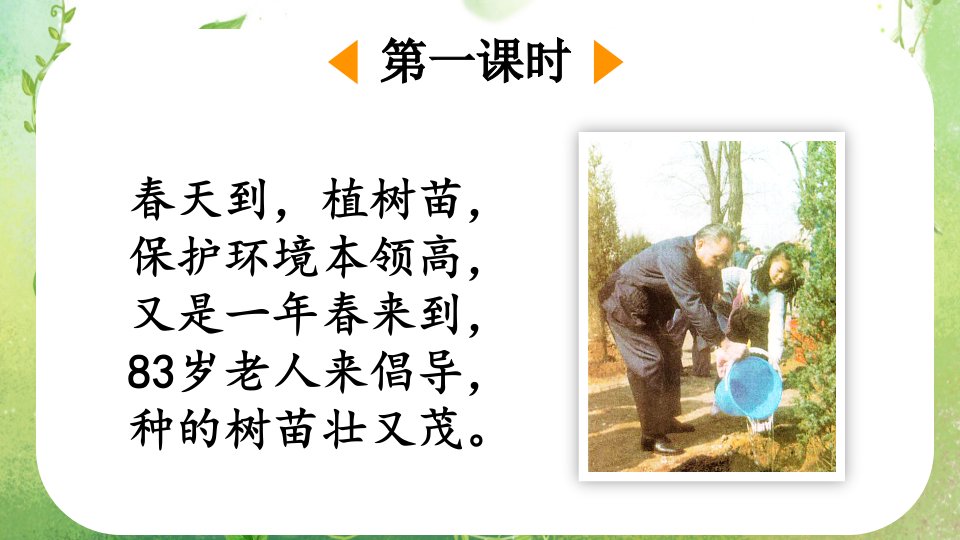 第一课时

春天到，植树苗，
保护环境本领高，
又是一年春来到，
83岁老人来倡导，
种的树苗壮又茂。